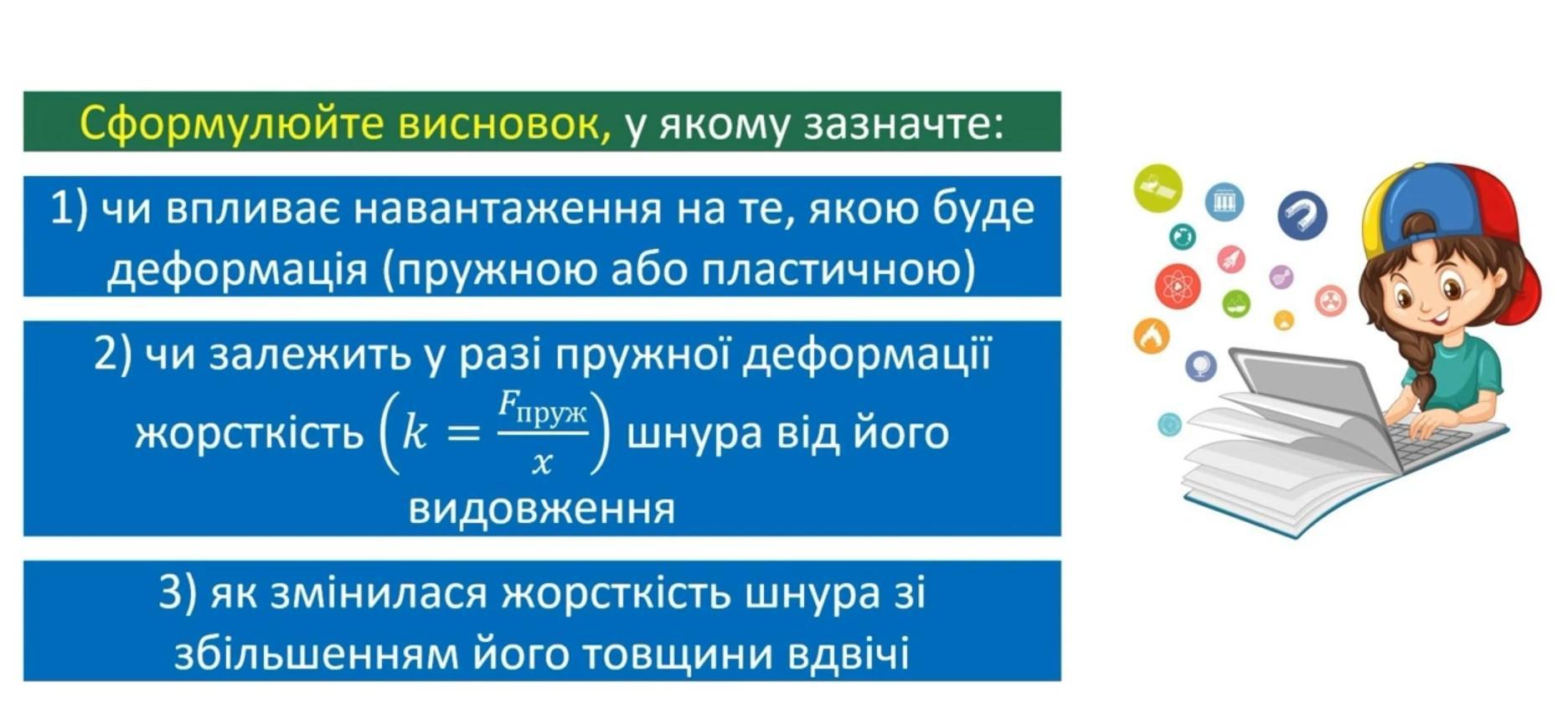 Сформулюйте висновок, у якому зазначте:

1) чи впливає навантаження на те, якою буде деформація (пружною або пластичною)

2) чи залежить у разі пружної деформації жорсткість $\left(k = \frac{F_{\text{пруж}}}{x}\right)$ шнура від його видовження

3) як змінилася жорсткість шнура зі збільшенням його товщини вдвічі